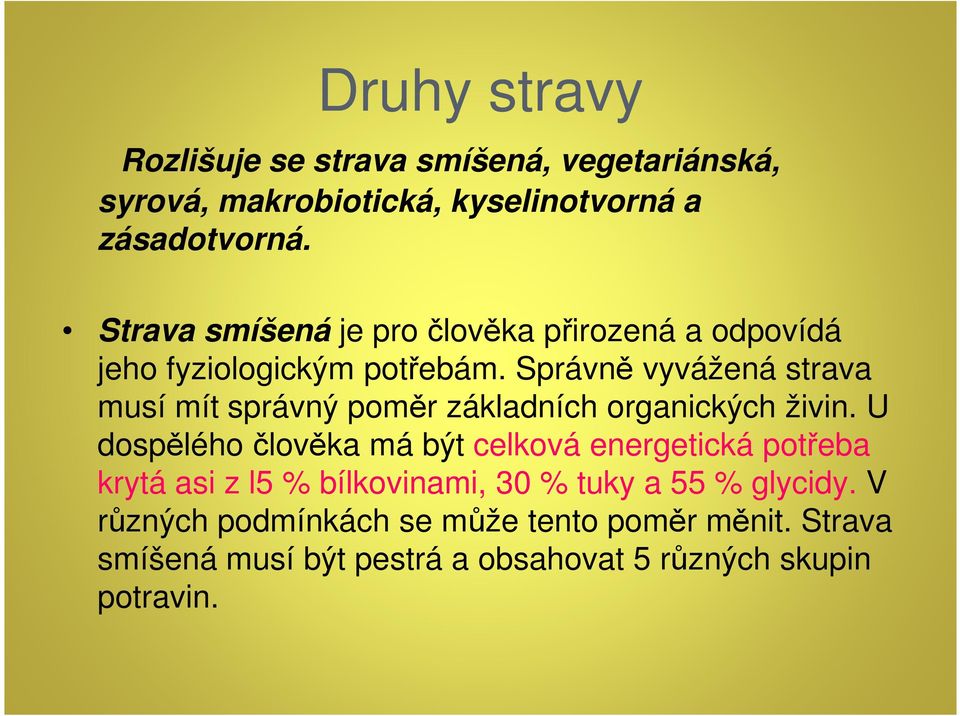 Druhy stravy

Rozlišuje se strava smíšená, vegetariánská, syrová, makrobiotická, kyselinotvorná a zásadotvorná.

• Strava smíšená je pro člověka přirozená a odpovídá jeho fyziologickým potřebám. Správně vyvážená strava musí mít správný poměr základních organických živin. U dospělého člověka má být celková energetická potřeba krytá asi z l5 % bílkovinami, 30 % tuky a 55 % glycidy. V různých podmínkách se může tento poměr měnit. Strava smíšená musí být pestrá a obsahovat 5 různých skupin potravin.